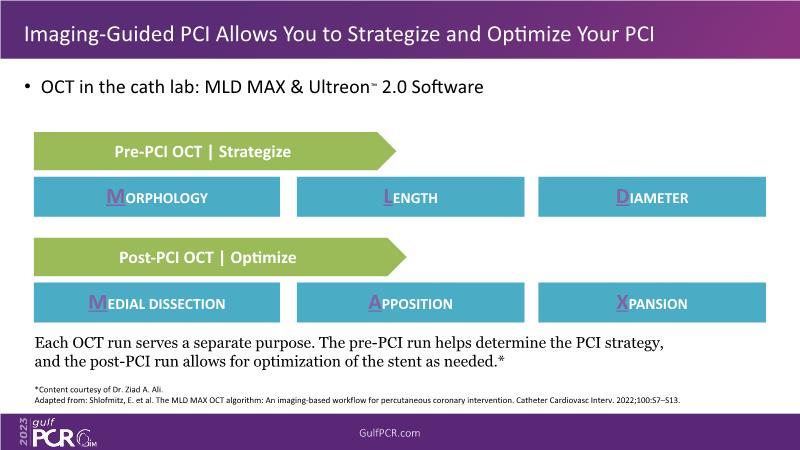 Imaging-Guided PCI Allows You to Strategize and Optimize Your PCI

• OCT in the cath lab: MLD MAX & Ultreon™ 2.0 Software

Pre-PCI OCT | Strategize

MORPHOLOGY

LENGTH

DIAMETER

Post-PCI OCT | Optimize

MEDIAL DISSECTION

APPOSITION

XPANSION

Each OCT run serves a separate purpose. The pre-PCI run helps determine the PCI strategy, and the post-PCI run allows for optimization of the stent as needed.*

*Content courtesy of Dr. Ziad A. Ali.
Adapted from: Shlofmitz, E. et al. The MLD MAX OCT algorithm: An imaging-based workflow for percutaneous coronary intervention. Catheter Cardiovasc Interv. 2022;100:S7–S13.

2023 gulf PCR GIM

GulfPCR.com